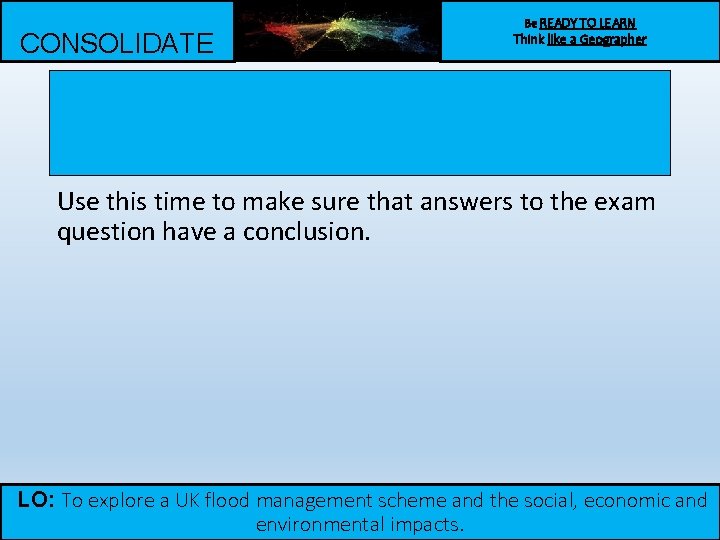 CONSOLIDATE

Be READY TO LEARN
Think like a Geographer

Use this time to make sure that answers to the exam question have a conclusion.

LO: To explore a UK flood management scheme and the social, economic and environmental impacts.